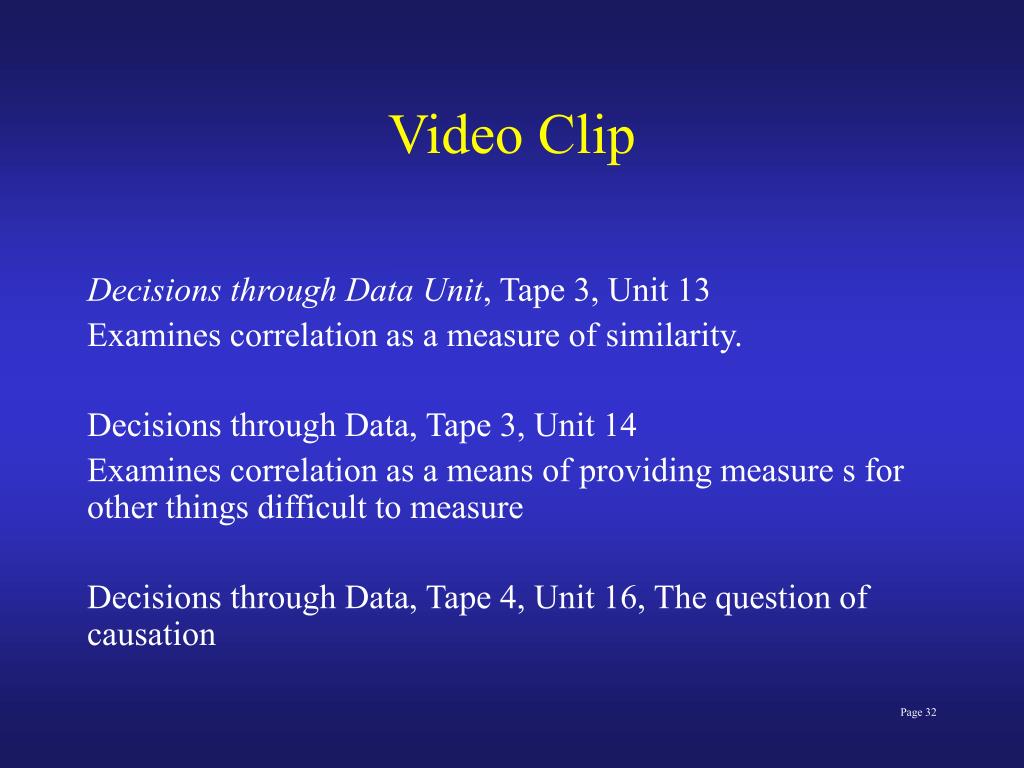 Video Clip

Decisions through Data Unit, Tape 3, Unit 13
Examines correlation as a measure of similarity.

Decisions through Data, Tape 3, Unit 14
Examines correlation as a means of providing measure s for other things difficult to measure

Decisions through Data, Tape 4, Unit 16, The question of causation

Page 32